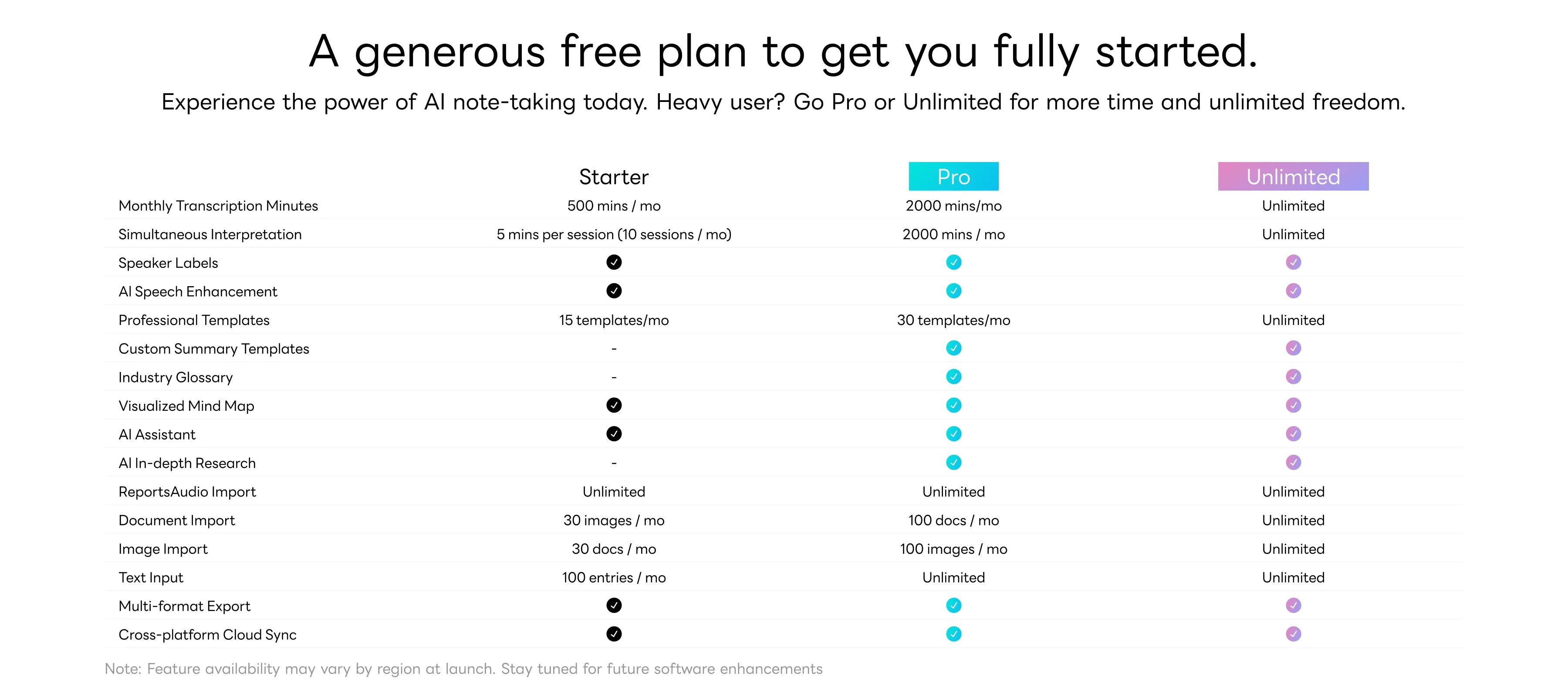 A generous free plan to get you fully started.

Experience the power of AI note-taking today. Heavy user? Go Pro or Unlimited for more time and unlimited freedom.

| | Starter | Pro | Unlimited |
|---|---|---|---|
| Monthly Transcription Minutes | 500 mins / mo | 2000 mins/mo | Unlimited |
| Simultaneous Interpretation | 5 mins per session (10 sessions / mo) | 2000 mins / mo | Unlimited |
| Speaker Labels | ✓ | ✓ | ✓ |
| AI Speech Enhancement | ✓ | ✓ | ✓ |
| Professional Templates | 15 templates/mo | 30 templates/mo | Unlimited |
| Custom Summary Templates | - | ✓ | ✓ |
| Industry Glossary | - | ✓ | ✓ |
| Visualized Mind Map | ✓ | ✓ | ✓ |
| AI Assistant | ✓ | ✓ | ✓ |
| AI In-depth Research | - | ✓ | ✓ |
| ReportsAudio Import | Unlimited | Unlimited | Unlimited |
| Document Import | 30 images / mo | 100 docs / mo | Unlimited |
| Image Import | 30 docs / mo | 100 images / mo | Unlimited |
| Text Input | 100 entries / mo | Unlimited | Unlimited |
| Multi-format Export | ✓ | ✓ | ✓ |
| Cross-platform Cloud Sync | ✓ | ✓ | ✓ |

Note: Feature availability may vary by region at launch. Stay tuned for future software enhancements